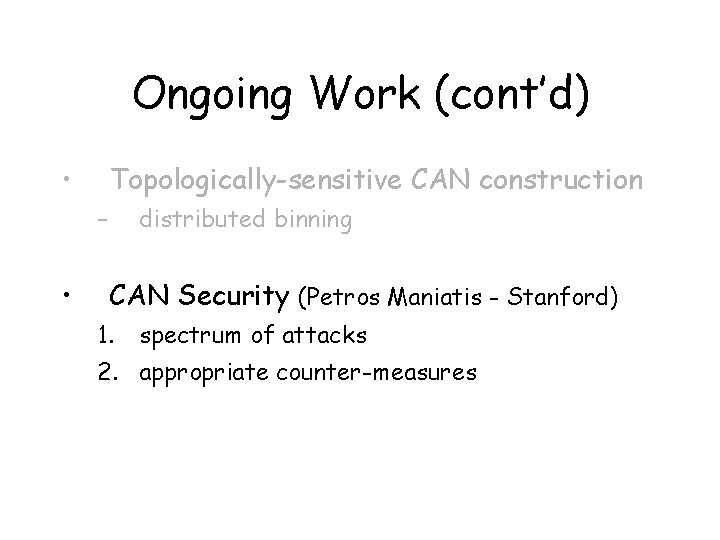 Ongoing Work (cont'd)

• Topologically-sensitive CAN construction
– distributed binning

• CAN Security (Petros Maniatis - Stanford)
1. spectrum of attacks
2. appropriate counter-measures